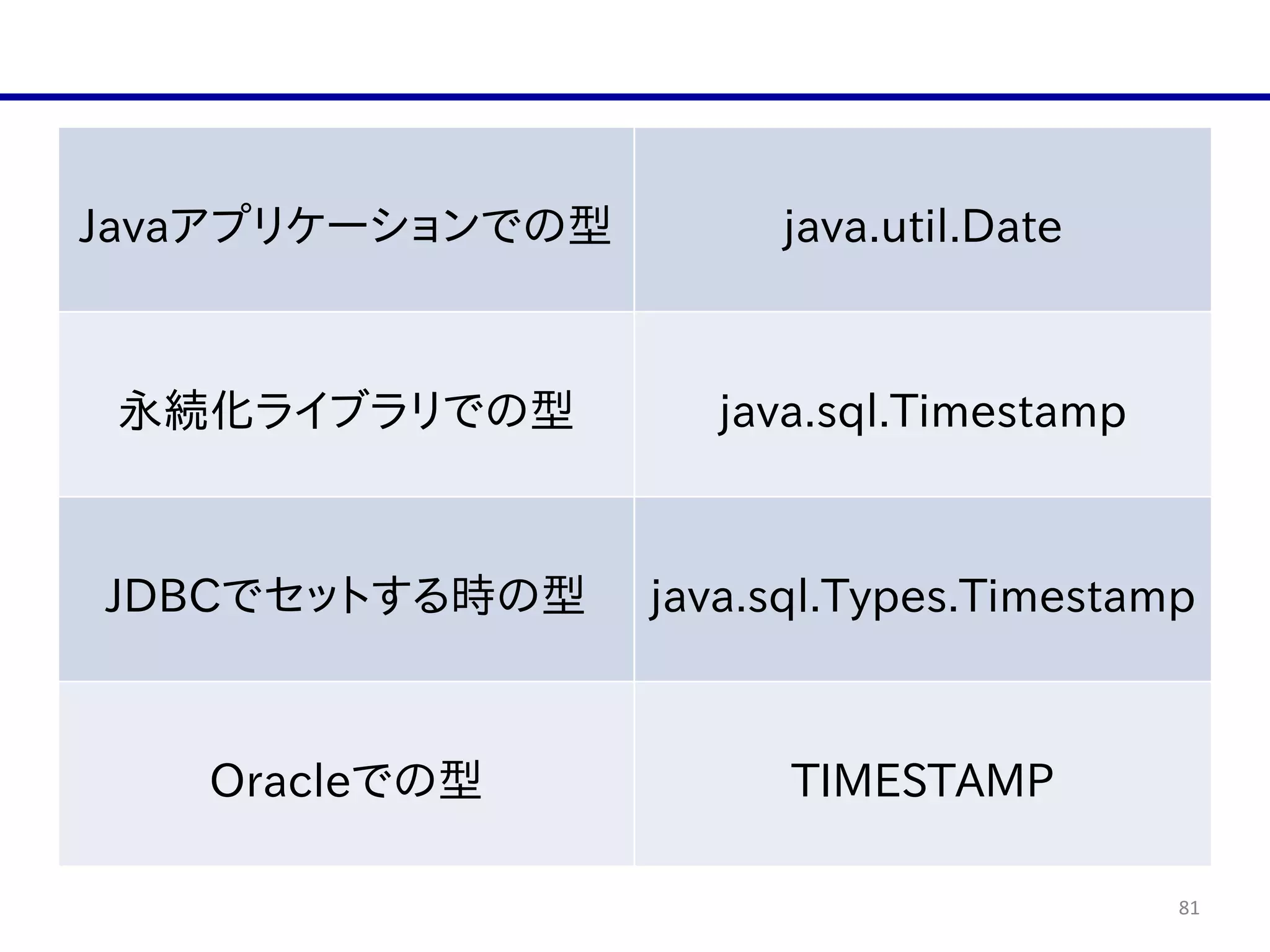 | Javaアプリケーションでの型 | java.util.Date |
|---|---|
| 永続化ライブラリでの型 | java.sql.Timestamp |
| JDBCでセットする時の型 | java.sql.Types.Timestamp |
| Oracleでの型 | TIMESTAMP |

81